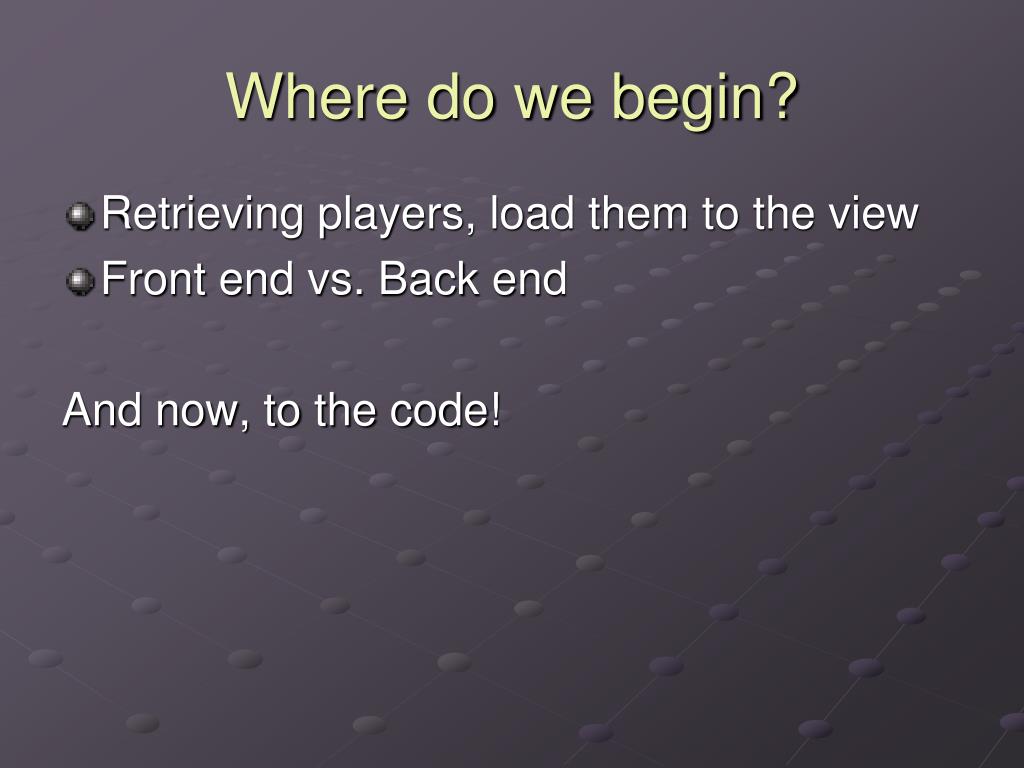 Where do we begin?

Retrieving players, load them to the view
Front end vs. Back end

And now, to the code!